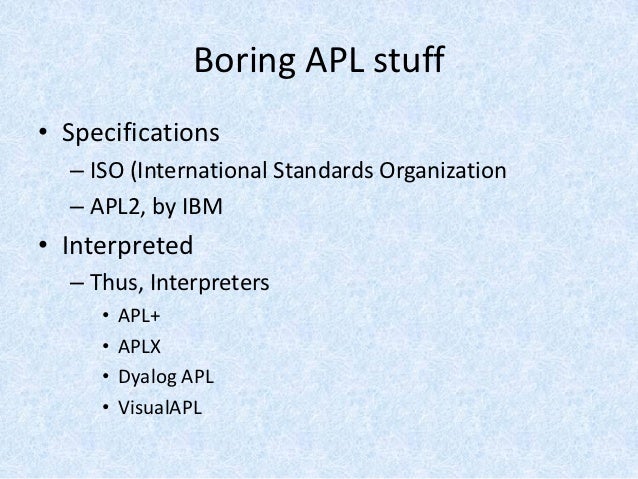 Boring APL stuff

• Specifications
– ISO (International Standards Organization
– APL2, by IBM
• Interpreted
– Thus, Interpreters
• APL+
• APLX
• Dyalog APL
• VisualAPL